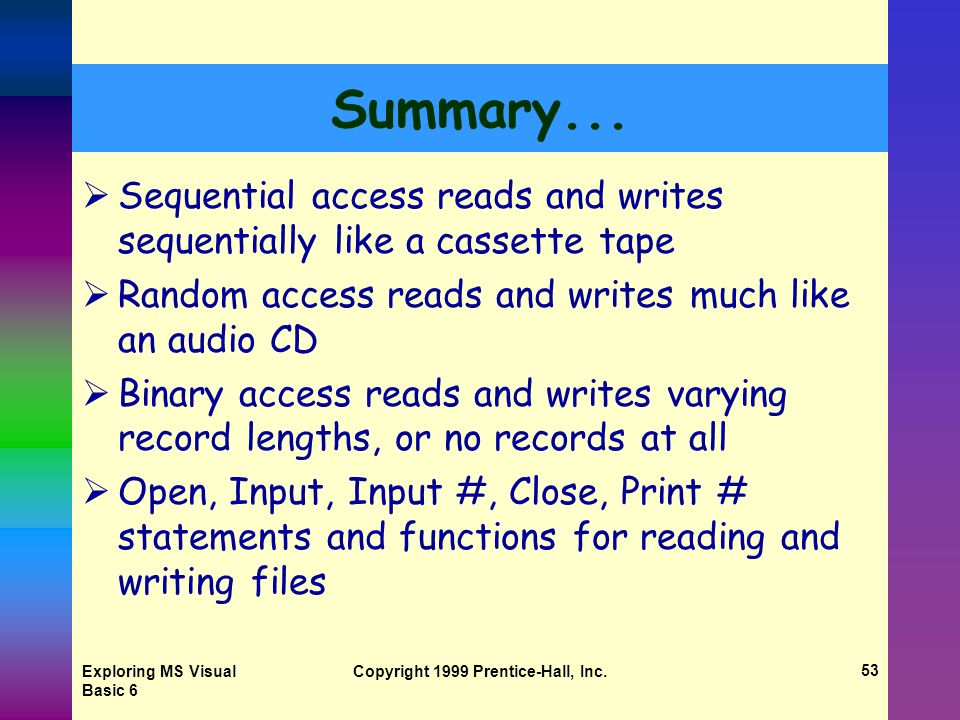 Summary...

➢ Sequential access reads and writes sequentially like a cassette tape

➢ Random access reads and writes much like an audio CD

➢ Binary access reads and writes varying record lengths, or no records at all

➢ Open, Input, Input #, Close, Print # statements and functions for reading and writing files

Exploring MS Visual Basic 6

Copyright 1999 Prentice-Hall, Inc.

53